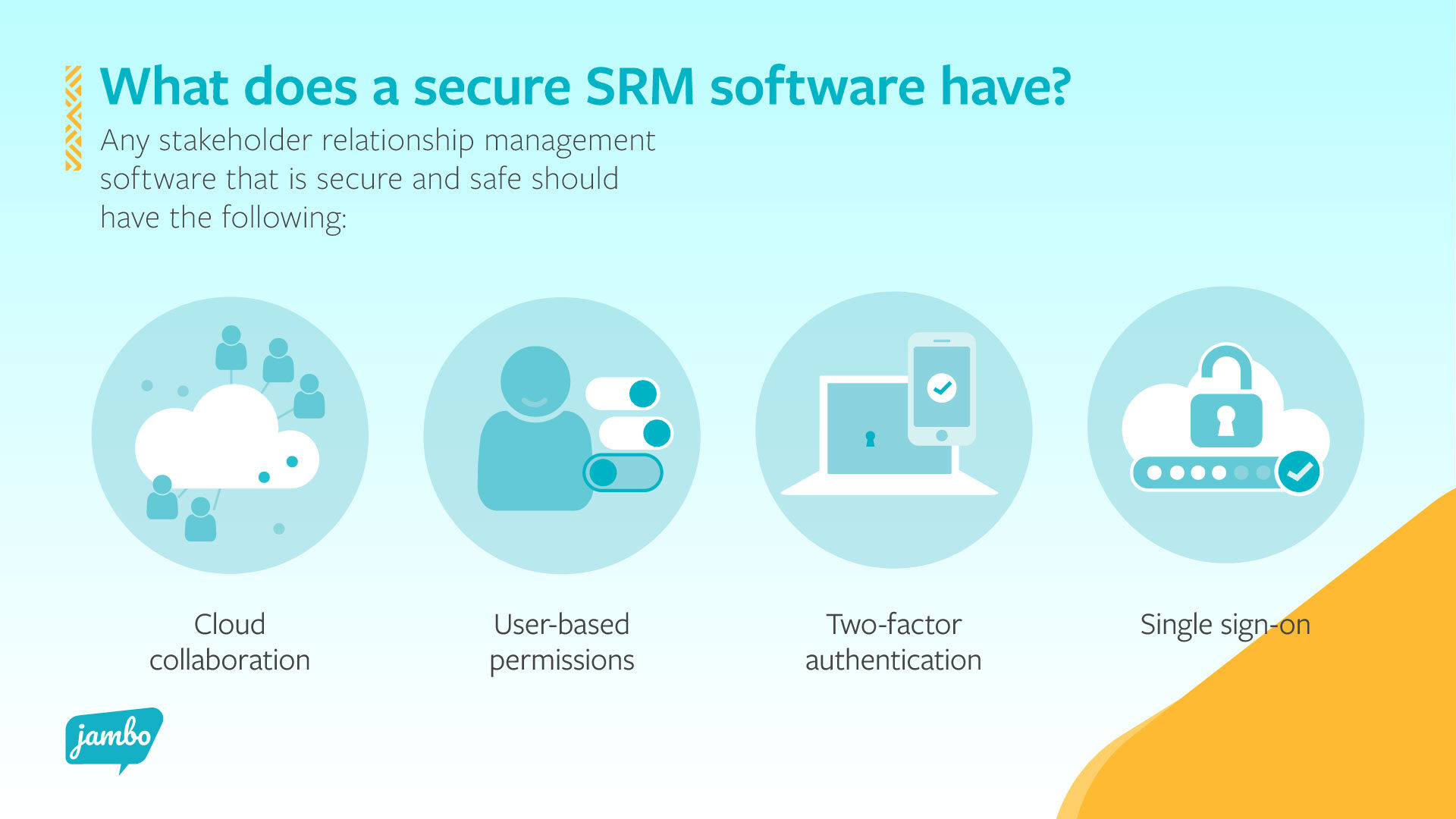 What does a secure SRM software have?

Any stakeholder relationship management software that is secure and safe should have the following:

Cloud collaboration

User-based permissions

Two-factor authentication

Single sign-on

jambo